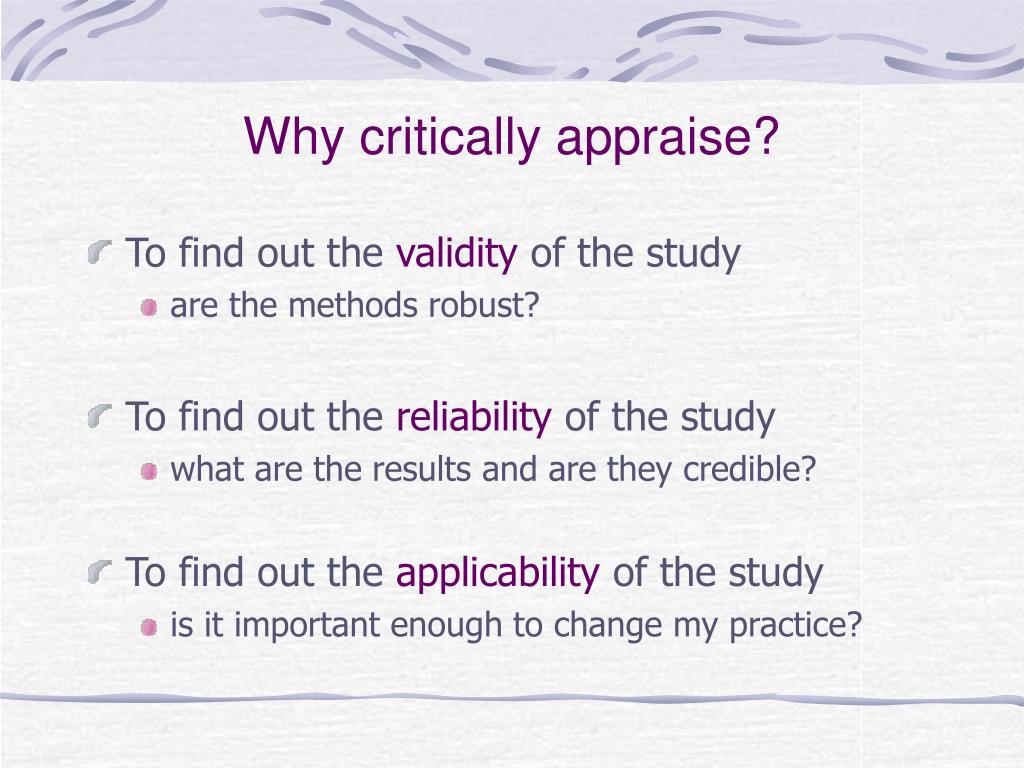 Why critically appraise?

To find out the validity of the study

are the methods robust?

To find out the reliability of the study

what are the results and are they credible?

To find out the applicability of the study

is it important enough to change my practice?